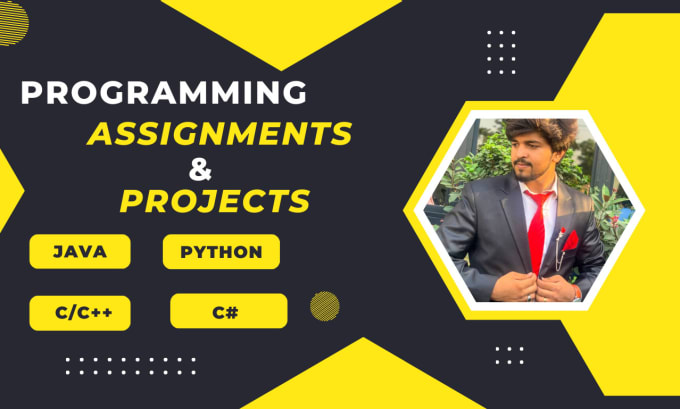 PROGRAMMING
ASSIGNMENTS
&
PROJECTS

JAVA
PYTHON
C/C++
C#